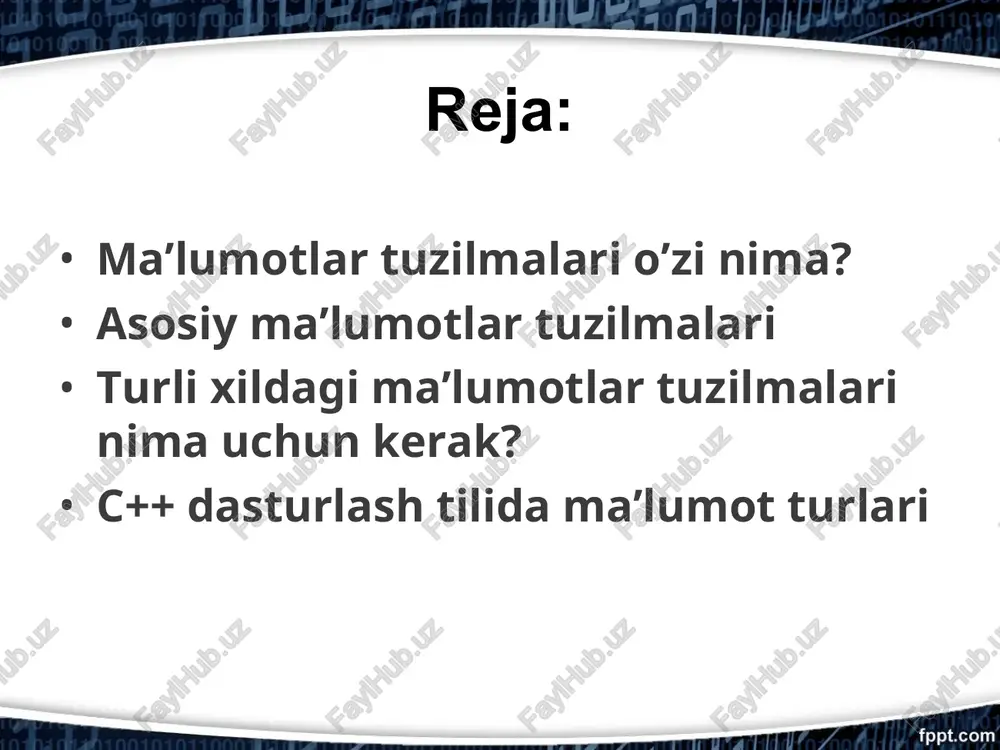 Reja:

• Ma’lumotlar tuzilmalari o’zi nima?
• Asosiy ma’lumotlar tuzilmalari
• Turli xildagi ma’lumotlar tuzilmalari nima uchun kerak?
• C++ dasturlash tilida ma’lumot turlari

FaylHub.uz

fppt.com